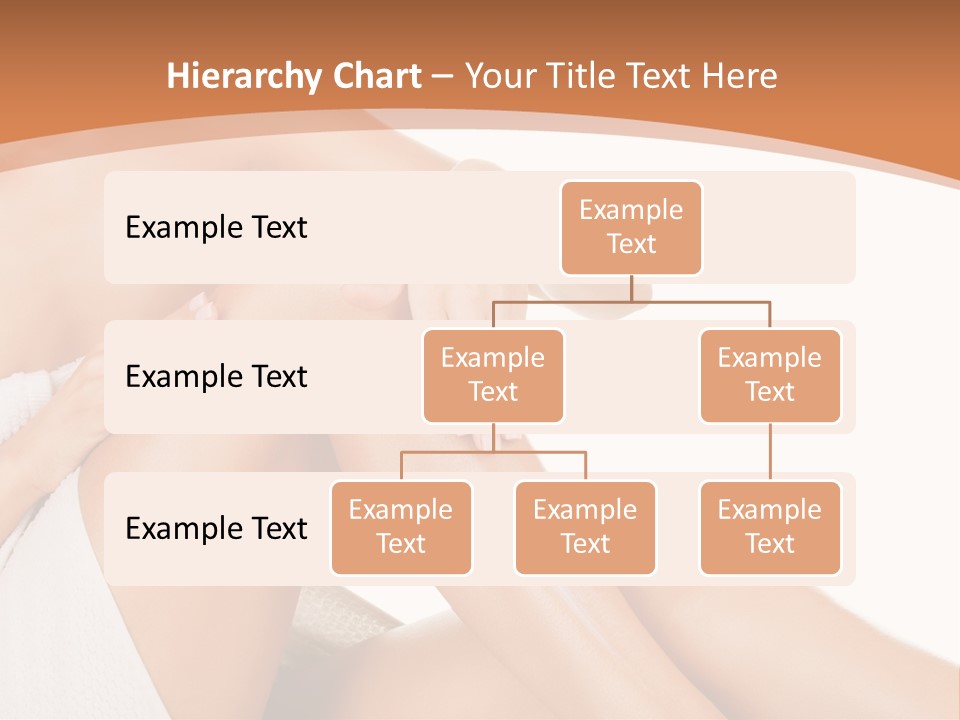 Hierarchy Chart – Your Title Text Here

Example Text

Example Text

Example Text

Example Text

Example Text

Example Text

Example Text

Example Text

Example Text